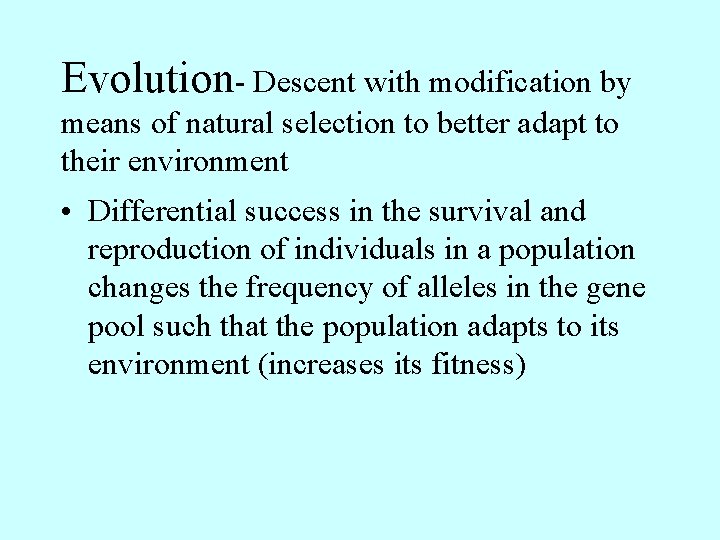 Evolution- Descent with modification by means of natural selection to better adapt to their environment

• Differential success in the survival and reproduction of individuals in a population changes the frequency of alleles in the gene pool such that the population adapts to its environment (increases its fitness)